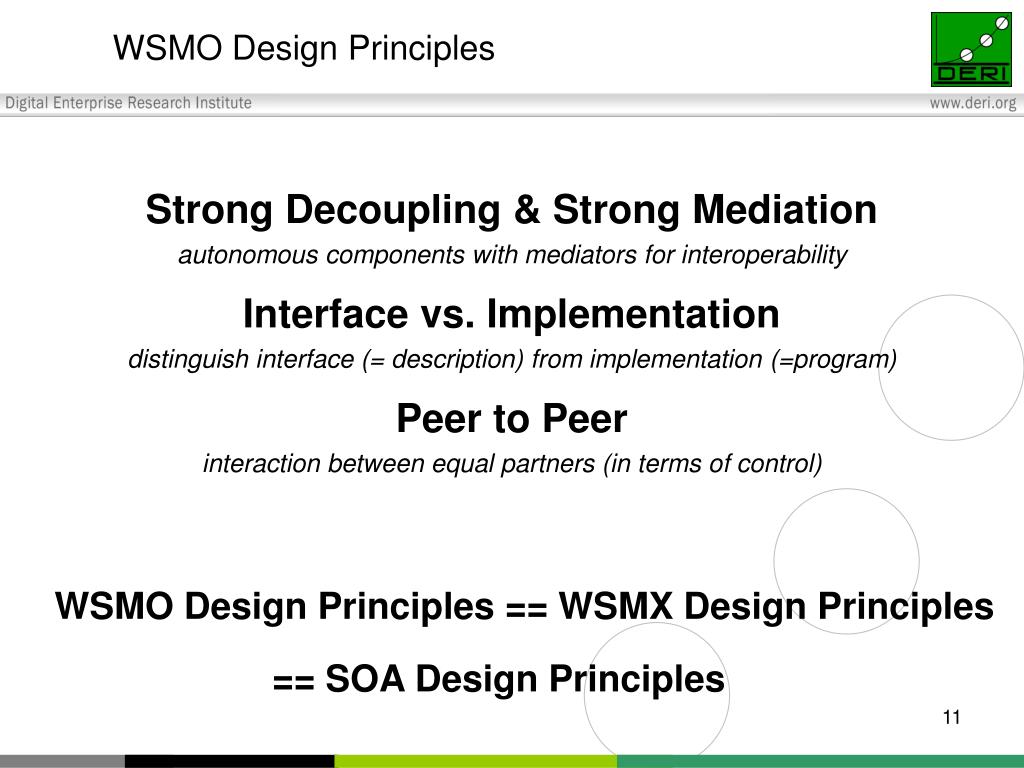 WSMO Design Principles

DERI

Digital Enterprise Research Institute

www.deri.org

Strong Decoupling & Strong Mediation

autonomous components with mediators for interoperability

Interface vs. Implementation

distinguish interface (= description) from implementation (=program)

Peer to Peer

interaction between equal partners (in terms of control)

WSMO Design Principles == WSMX Design Principles

== SOA Design Principles

11